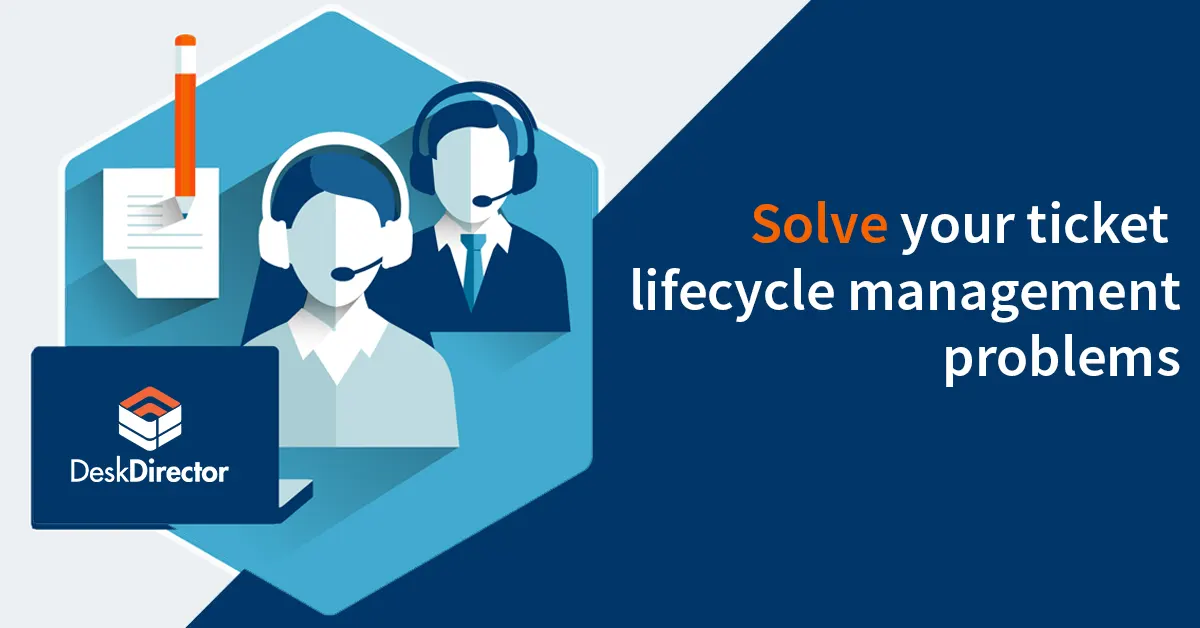 DeskDirector

Solve your ticket lifecycle management problems